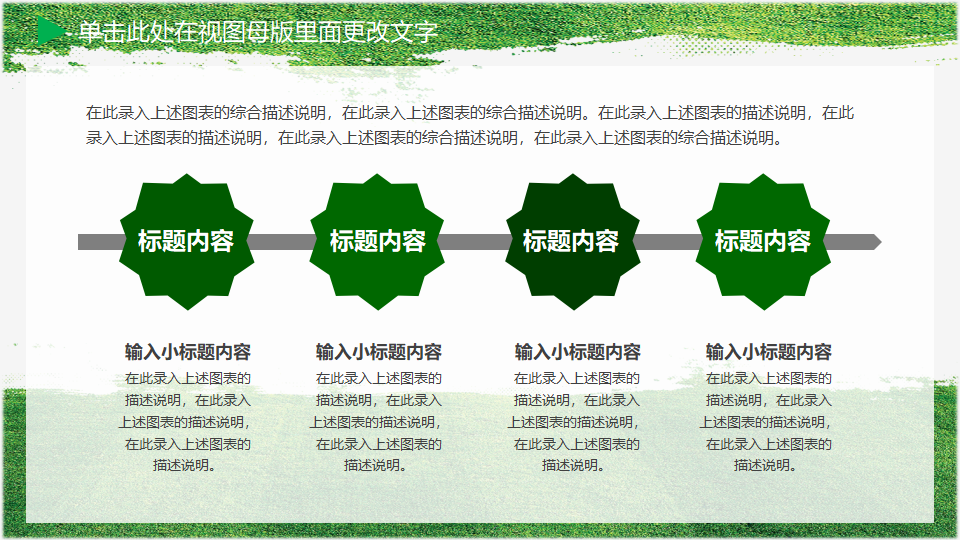 单击此处在视图母版里面更改文字

在此录入上述图表的综合描述说明，在此录入上述图表的综合描述说明。在此录入上述图表的描述说明，在此录入上述图表的描述说明，在此录入上述图表的综合描述说明，在此录入上述图表的综合描述说明。

标题内容

标题内容

标题内容

标题内容

输入小标题内容

在此录入上述图表的描述说明，在此录入上述图表的描述说明，在此录入上述图表的描述说明。

输入小标题内容

在此录入上述图表的描述说明，在此录入上述图表的描述说明，在此录入上述图表的描述说明。

输入小标题内容

在此录入上述图表的描述说明，在此录入上述图表的描述说明，在此录入上述图表的描述说明。

输入小标题内容

在此录入上述图表的描述说明，在此录入上述图表的描述说明，在此录入上述图表的描述说明。